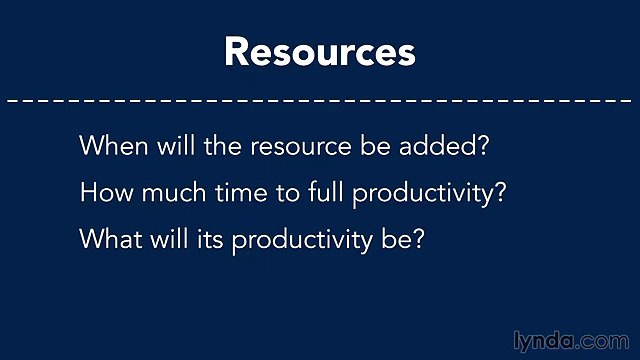 Resources

When will the resource be added?

How much time to full productivity?

What will its productivity be?

lynda.com